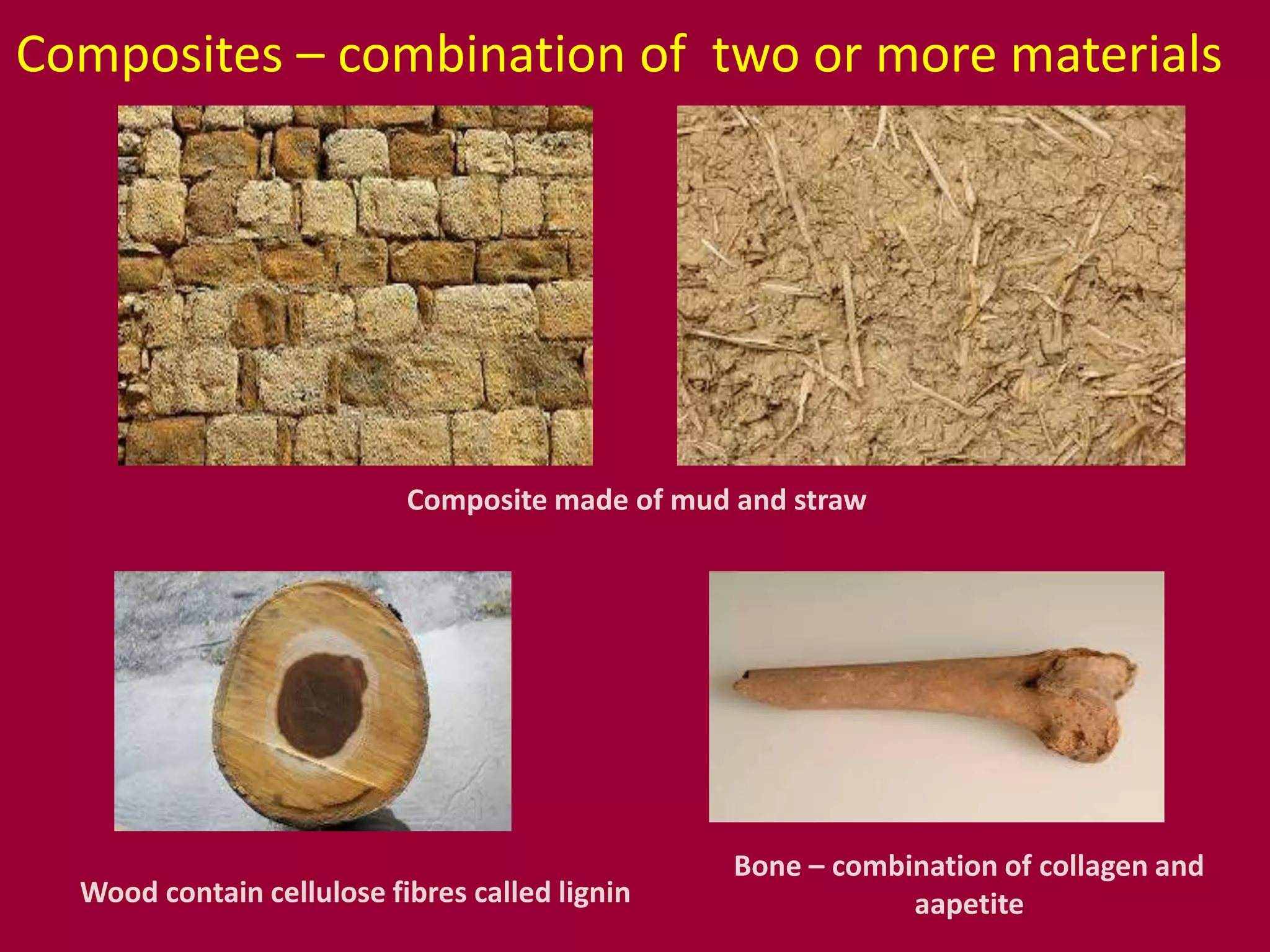 Composites – combination of two or more materials

Composite made of mud and straw

Wood contain cellulose fibres called lignin

Bone – combination of collagen and aapetite